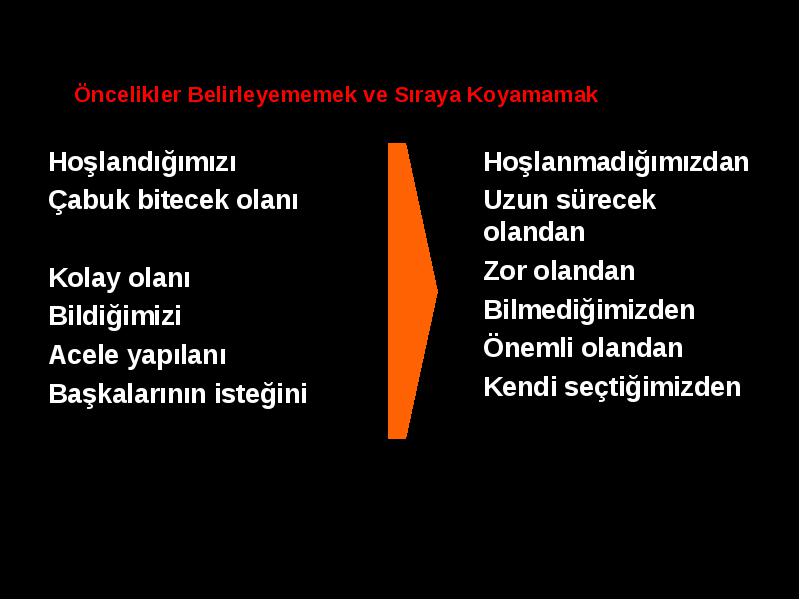 Öncelikler Belirleyememek ve Sıraya Koyamamak

Hoşlandığımızı
Çabuk bitecek olanı

Kolay olanı
Bildiğimizi
Acele yapılanı
Başkalarının isteğini

Hoşlanmadığımızdan
Uzun sürecek olandan
Zor olandan
Bilmediğimizden
Önemli olandan
Kendi seçtiğimizden